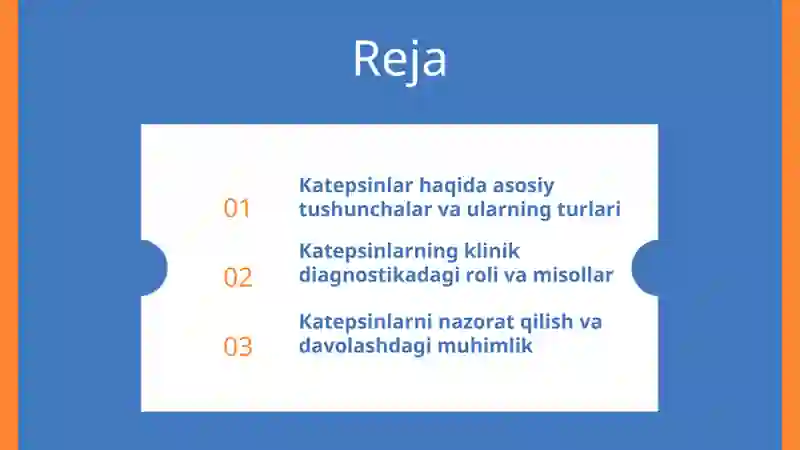 Reja

01 Katepsinlar haqida asosiy tushunchalar va ularning turlari

02 Katepsinlarning klinik diagnostikadagi roli va misollar

03 Katepsinlarni nazorat qilish va davolashdagi muhimlik